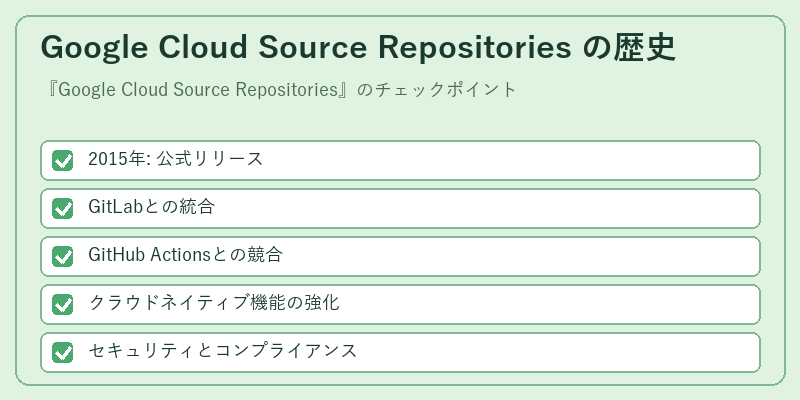 Google Cloud Source Repositories の歴史

『Google Cloud Source Repositories』のチェックポイント

2015年: 公式リリース

GitLabとの統合

GitHub Actionsとの競合

クラウドネイティブ機能の強化

セキュリティとコンプライアンス